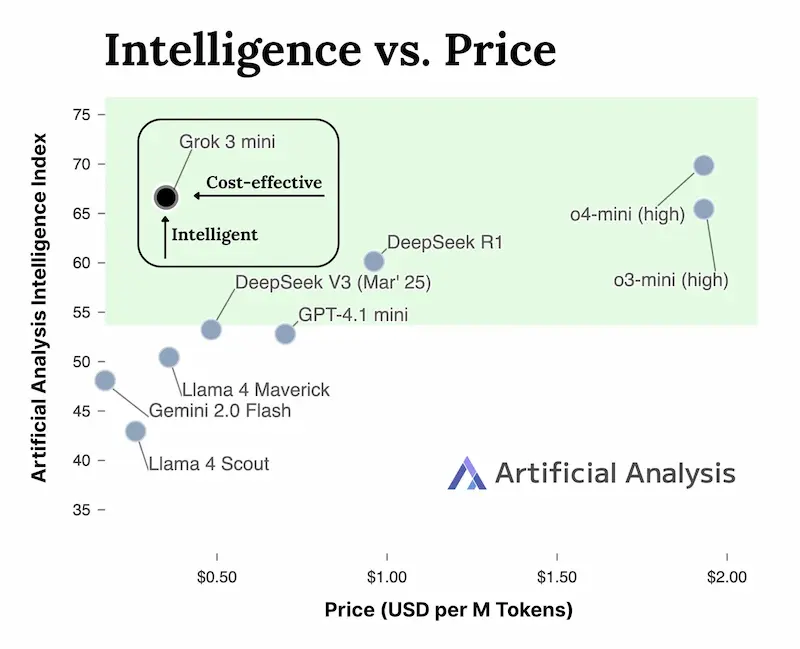 Intelligence vs. Price

Artificial Analysis Intelligence Index

75
70
65
60
55
50
45
40
35

Grok 3 mini
Cost-effective
Intelligent

DeepSeek R1
DeepSeek V3 (Mar' 25)
GPT-4.1 mini
Llama 4 Maverick
Gemini 2.0 Flash
Llama 4 Scout
o4-mini (high)
o3-mini (high)

Artificial Analysis

$0.50
$1.00
$1.50
$2.00

Price (USD per M Tokens)